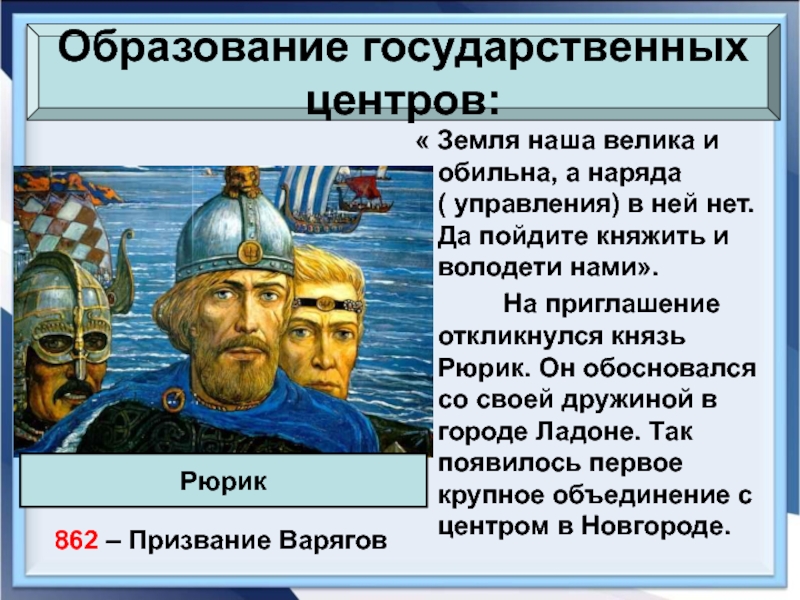 Образование государственных центров:

« Земля наша велика и обильна, а наряда ( управления) в ней нет. Да пойдите княжить и володети нами».

На приглашение откликнулся князь Рюрик. Он обосновался со своей дружиной в городе Ладоне. Так появилось первое крупное объединение с центром в Новгороде.

Рюрик

862 – Призвание Варягов